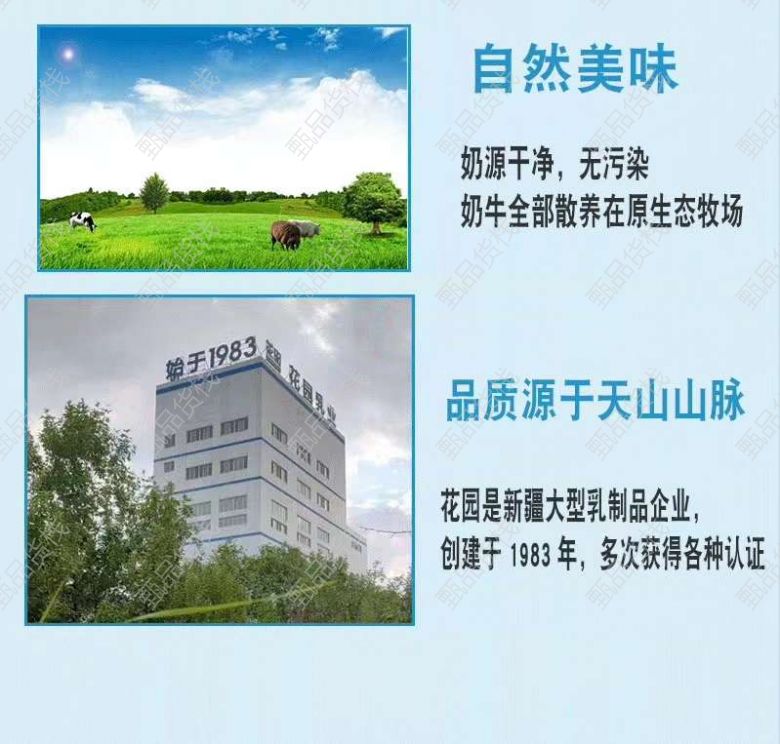 自然美味

奶源干净，无污染
奶牛全部散养在原生态牧场

始于1983 花园乳业

品质源于天山山脉

花园是新疆大型乳制品企业，
创建于 1983 年，多次获得各种认证

甄品货栈